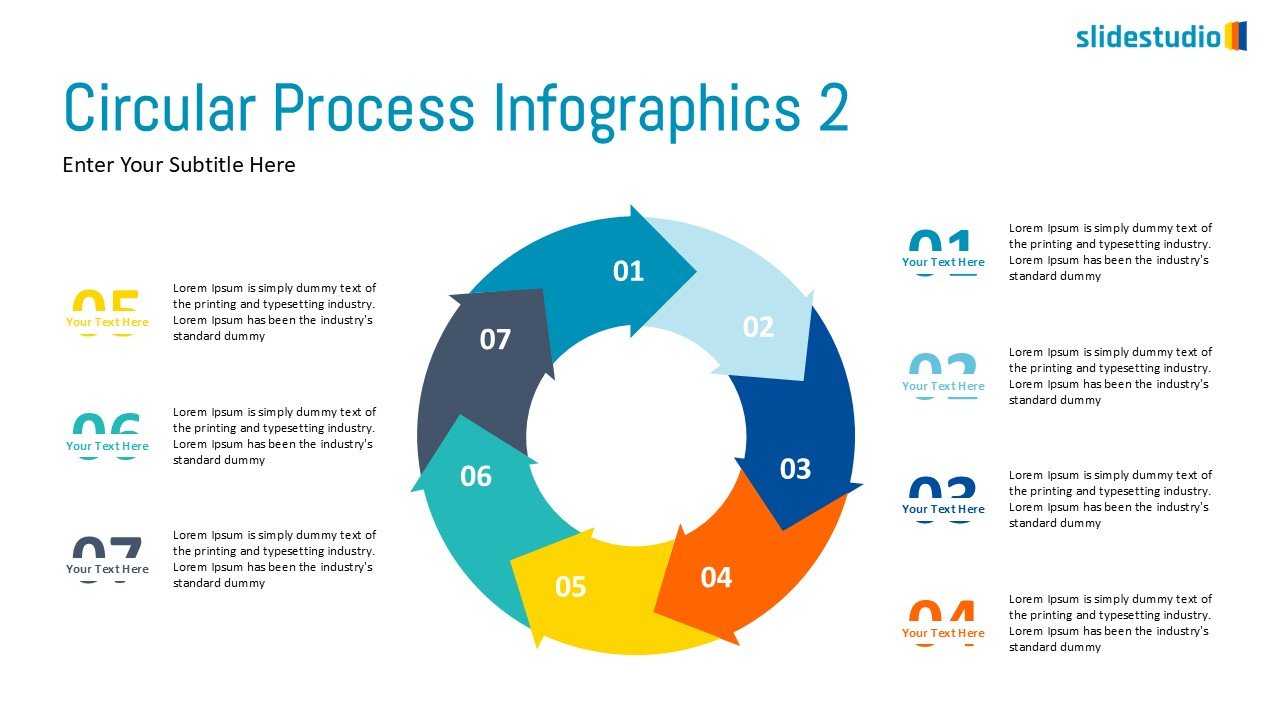 slidestudio

Circular Process Infographics 2

Enter Your Subtitle Here

05
Your Text Here
Lorem Ipsum is simply dummy text of the printing and typesetting industry. Lorem Ipsum has been the industry's standard dummy

06
Your Text Here
Lorem Ipsum is simply dummy text of the printing and typesetting industry. Lorem Ipsum has been the industry's standard dummy

07
Your Text Here
Lorem Ipsum is simply dummy text of the printing and typesetting industry. Lorem Ipsum has been the industry's standard dummy

01
02
03
04
05
06
07

01
Your Text Here
Lorem Ipsum is simply dummy text of the printing and typesetting industry. Lorem Ipsum has been the industry's standard dummy

02
Your Text Here
Lorem Ipsum is simply dummy text of the printing and typesetting industry. Lorem Ipsum has been the industry's standard dummy

03
Your Text Here
Lorem Ipsum is simply dummy text of the printing and typesetting industry. Lorem Ipsum has been the industry's standard dummy

04
Your Text Here
Lorem Ipsum is simply dummy text of the printing and typesetting industry. Lorem Ipsum has been the industry's standard dummy